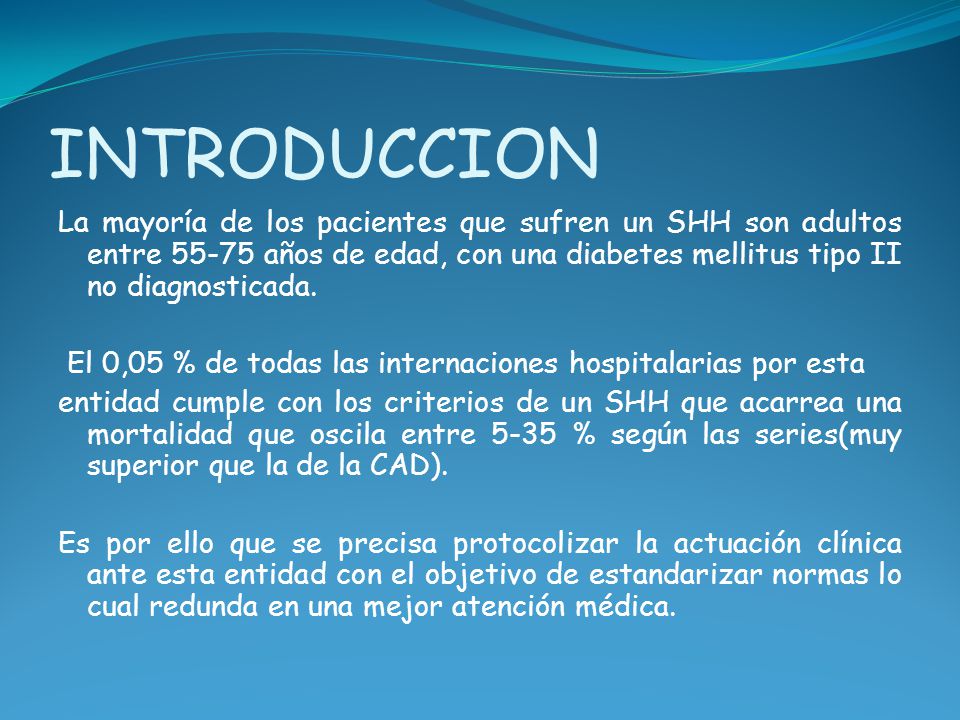 INTRODUCCION

La mayoría de los pacientes que sufren un SHH son adultos entre 55-75 años de edad, con una diabetes mellitus tipo II no diagnosticada.

El 0,05 % de todas las internaciones hospitalarias por esta

entidad cumple con los criterios de un SHH que acarrea una mortalidad que oscila entre 5-35 % según las series(muy superior que la de la CAD).

Es por ello que se precisa protocolizar la actuación clínica ante esta entidad con el objetivo de estandarizar normas lo cual redunda en una mejor atención médica.